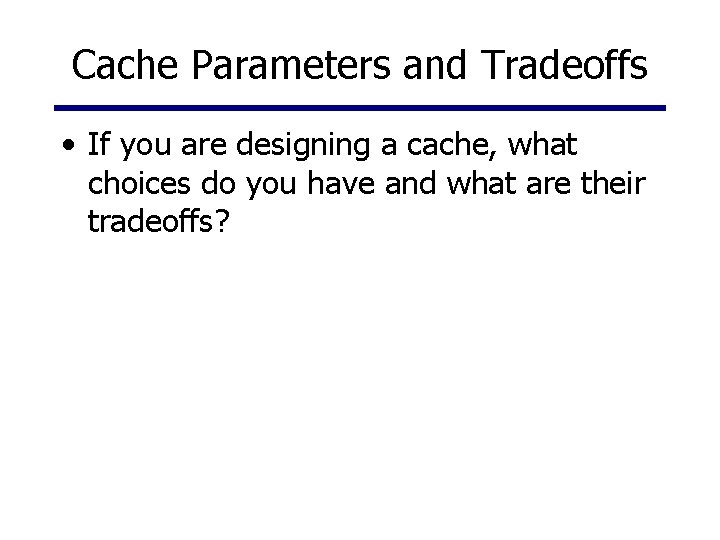 Cache Parameters and Tradeoffs

• If you are designing a cache, what choices do you have and what are their tradeoffs?